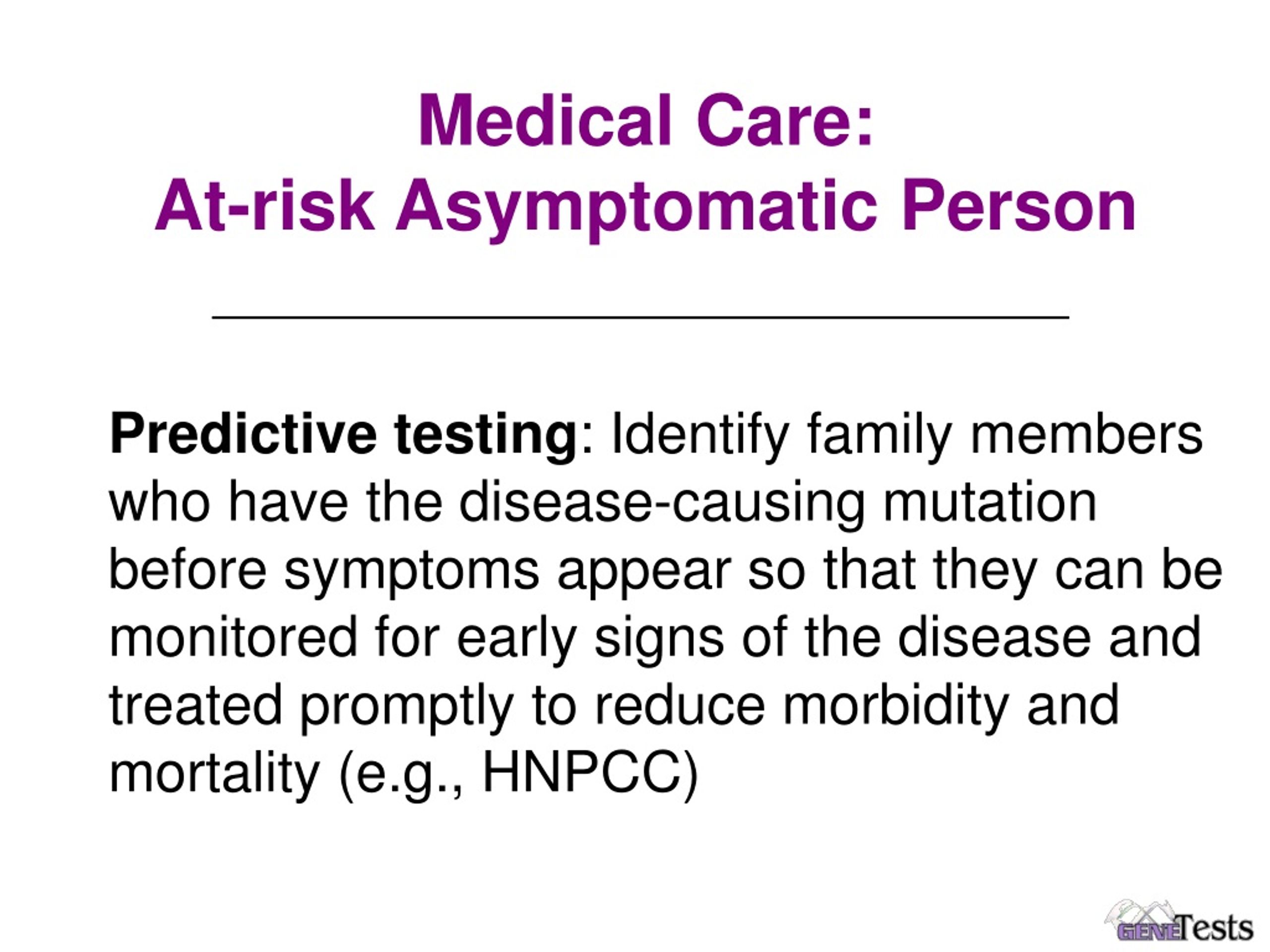 Medical Care:
At-risk Asymptomatic Person

Predictive testing: Identify family members who have the disease-causing mutation before symptoms appear so that they can be monitored for early signs of the disease and treated promptly to reduce morbidity and mortality (e.g., HNPCC)

GENETests